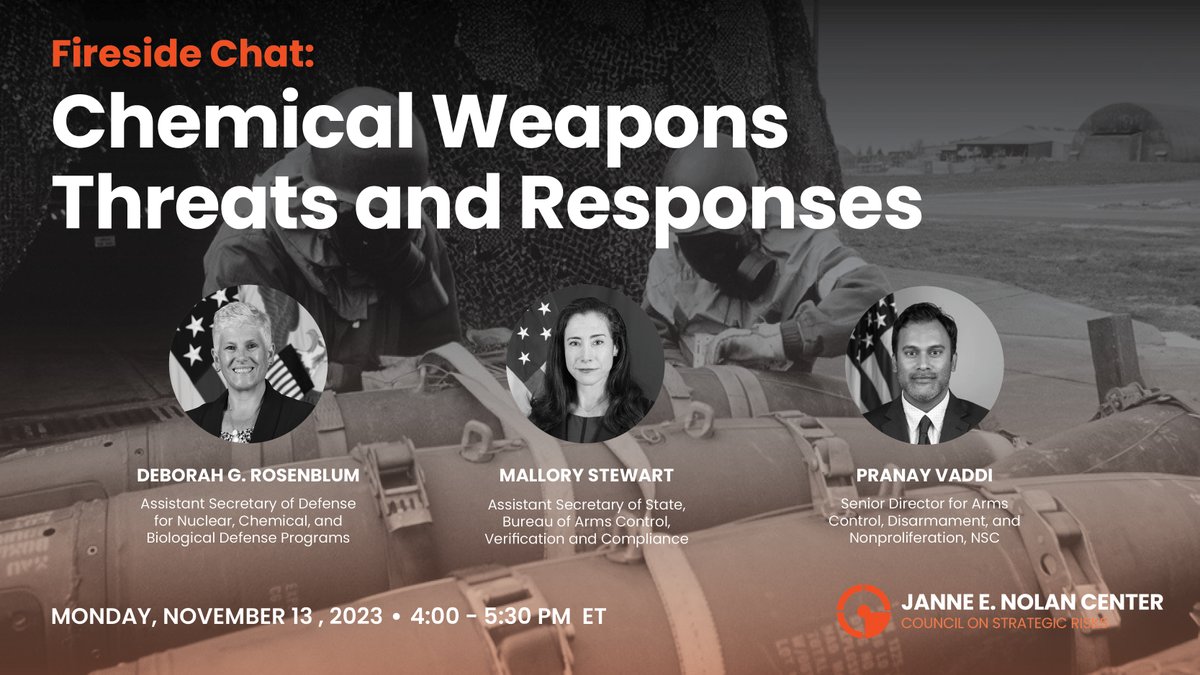 Fireside Chat:
Chemical Weapons Threats and Responses

DEBORAH G. ROSENBLUM
Assistant Secretary of Defense for Nuclear, Chemical, and Biological Defense Programs

MALLORY STEWART
Assistant Secretary of State, Bureau of Arms Control, Verification and Compliance

PRANAY VADDI
Senior Director for Arms Control, Disarmament, and Nonproliferation, NSC

MONDAY, NOVEMBER 13 , 2023 • 4:00 - 5:30 PM ET

JANNE E. NOLAN CENTER
COUNCIL ON STRATEGIC RISKS